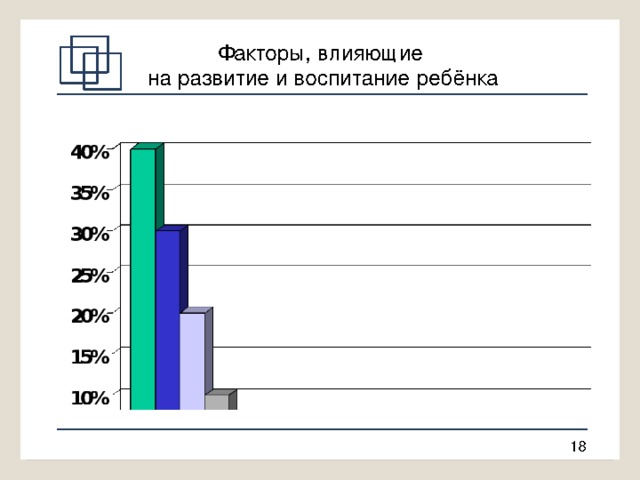 Факторы, влияющие
на развитие и воспитание ребёнка

40%
35%
30%
25%
20%
15%
10%

18